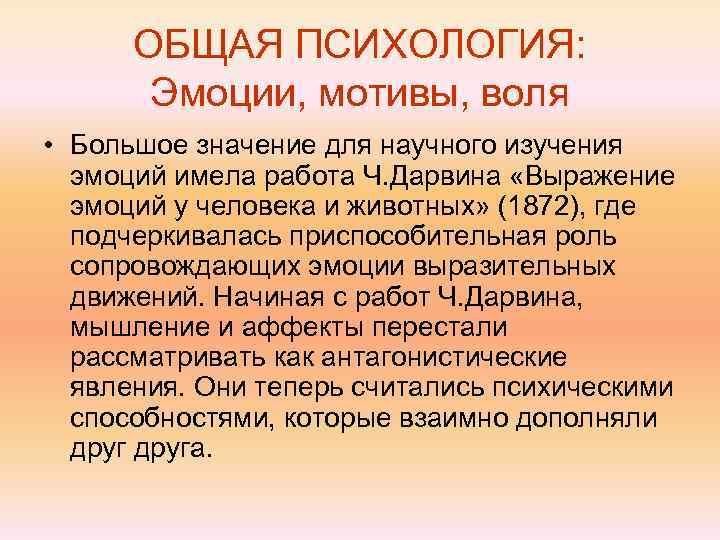 ОБЩАЯ ПСИХОЛОГИЯ:
Эмоции, мотивы, воля

• Большое значение для научного изучения эмоций имела работа Ч.Дарвина «Выражение эмоций у человека и животных» (1872), где подчеркивалась приспособительная роль сопровождающих эмоции выразительных движений. Начиная с работ Ч.Дарвина, мышление и аффекты перестали рассматривать как антагонистические явления. Они теперь считались психическими способностями, которые взаимно дополняли друг друга.